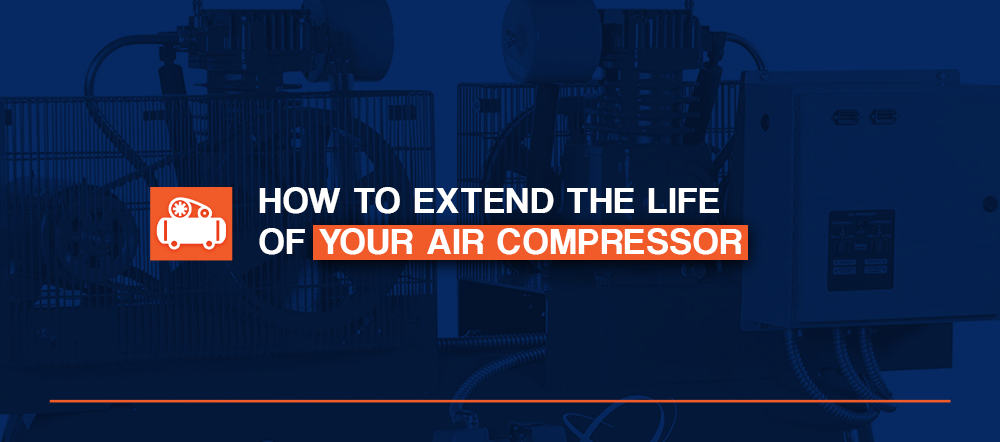 HOW TO EXTEND THE LIFE OF YOUR AIR COMPRESSOR